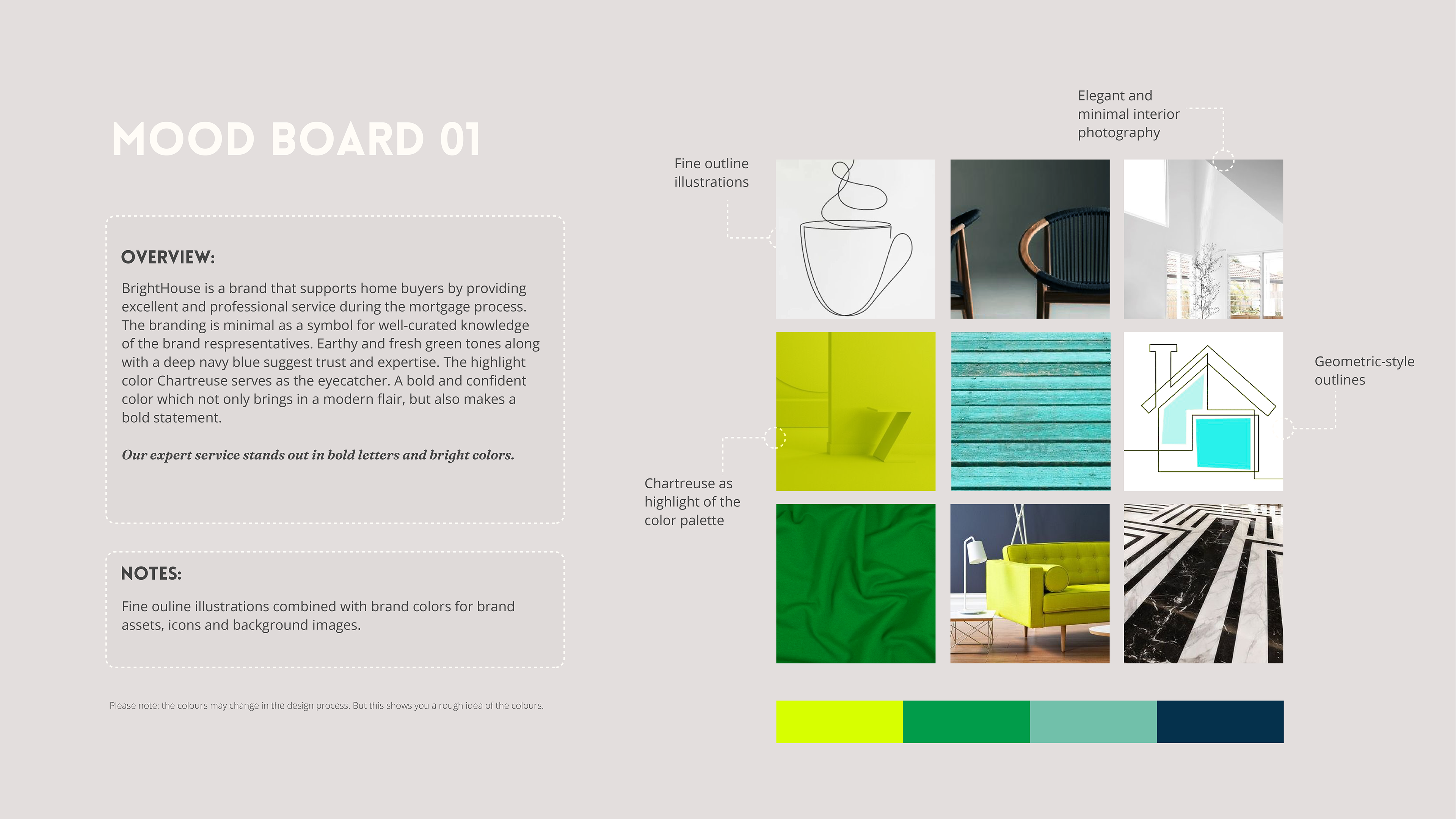 MOOD BOARD 01

OVERVIEW:

BrightHouse is a brand that supports home buyers by providing excellent and professional service during the mortgage process. The branding is minimal as a symbol for well-curated knowledge of the brand respresentatives. Earthy and fresh green tones along with a deep navy blue suggest trust and expertise. The highlight color Chartreuse serves as the eyecatcher. A bold and confident color which not only brings in a modern flair, but also makes a bold statement.

Our expert service stands out in bold letters and bright colors.

NOTES:

Fine ouline illustrations combined with brand colors for brand assets, icons and background images.

Please note: the colours may change in the design process. But this shows you a rough idea of the colours.

Elegant and
minimal interior
photography

Fine outline
illustrations

Geometric-style
outlines

Chartreuse as
highlight of the
color palette